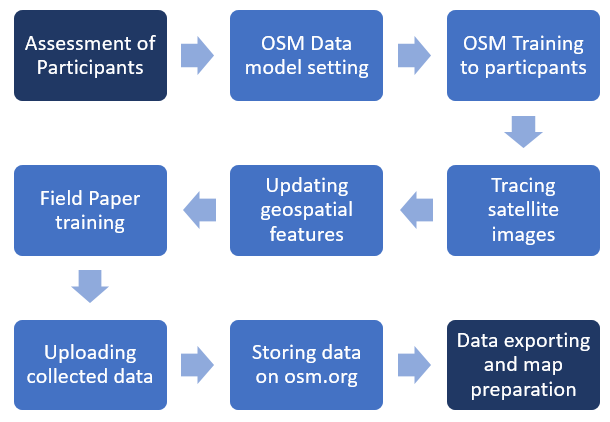 Assessment of Participants

OSM Data model setting

OSM Training to particpants

Tracing satellite images

Updating geospatial features

Field Paper training

Uploading collected data

Storing data on osm.org

Data exporting and map preparation